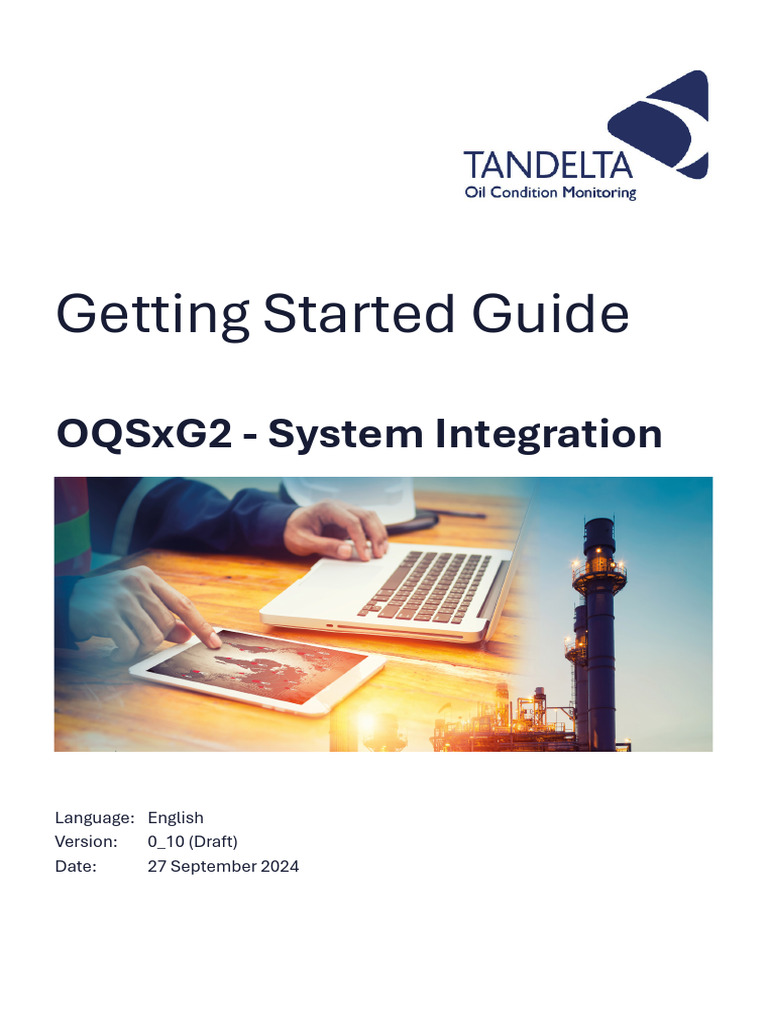 TANDELTA
Oil Condition Monitoring

Getting Started Guide

OQSxG2 - System Integration

Language: English
Version: 0_10 (Draft)
Date: 27 September 2024